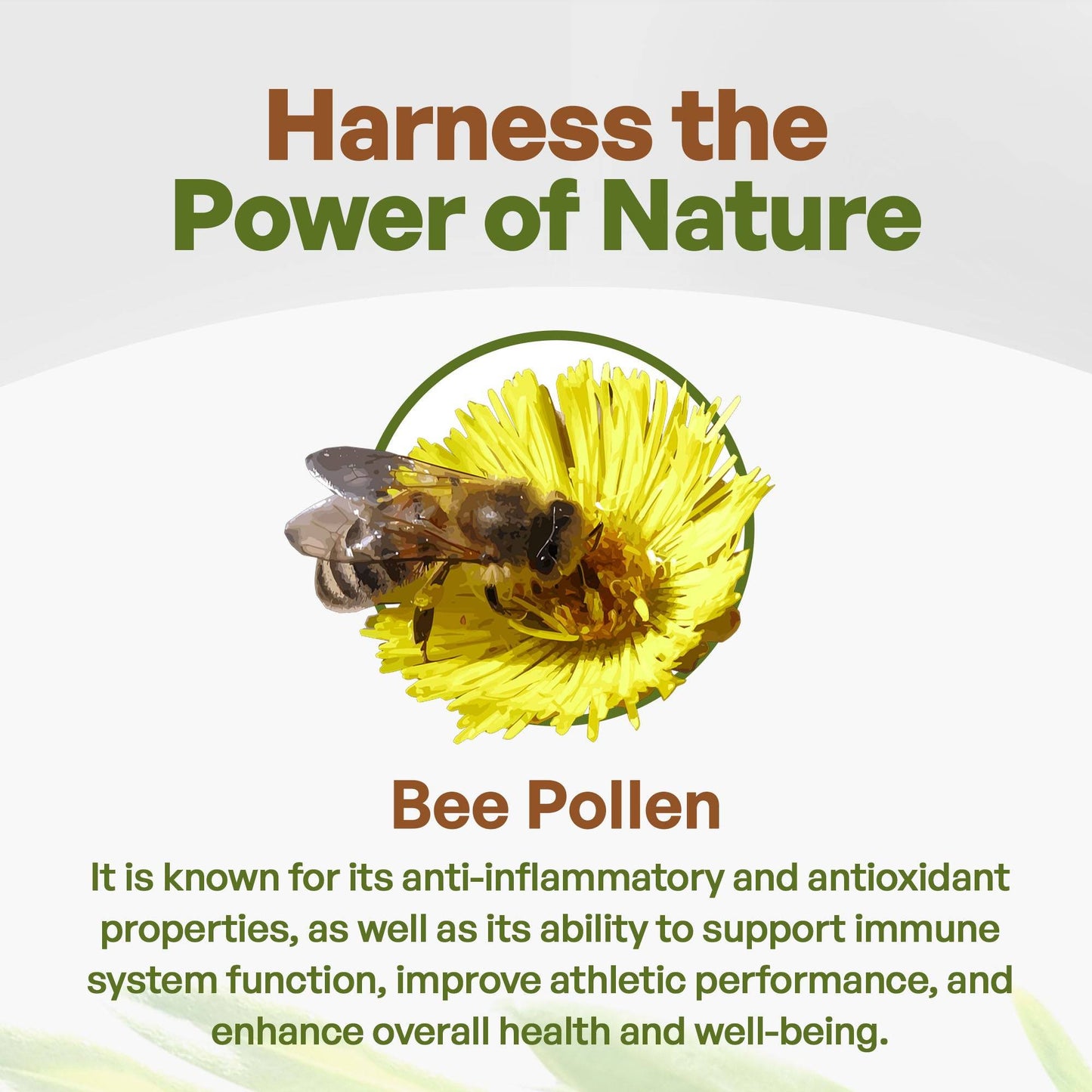 Harness the Power of Nature

Bee Pollen

It is known for its anti-inflammatory and antioxidant properties, as well as its ability to support immune system function, improve athletic performance, and enhance overall health and well-being.